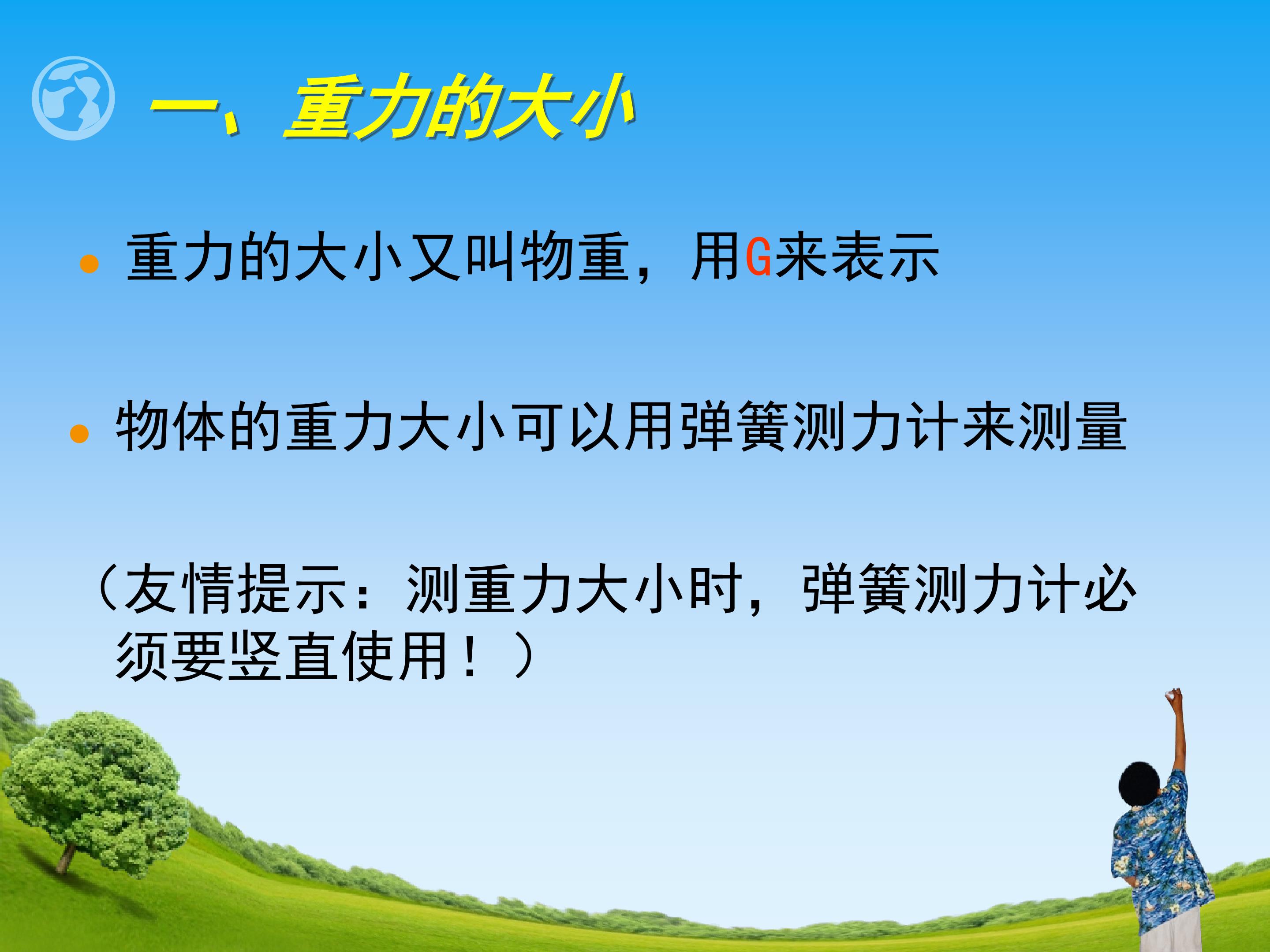 一、重力的大小

• 重力的大小又叫物重，用G来表示

• 物体的重力大小可以用弹簧测力计来测量

（友情提示：测重力大小时，弹簧测力计必须要竖直使用！）